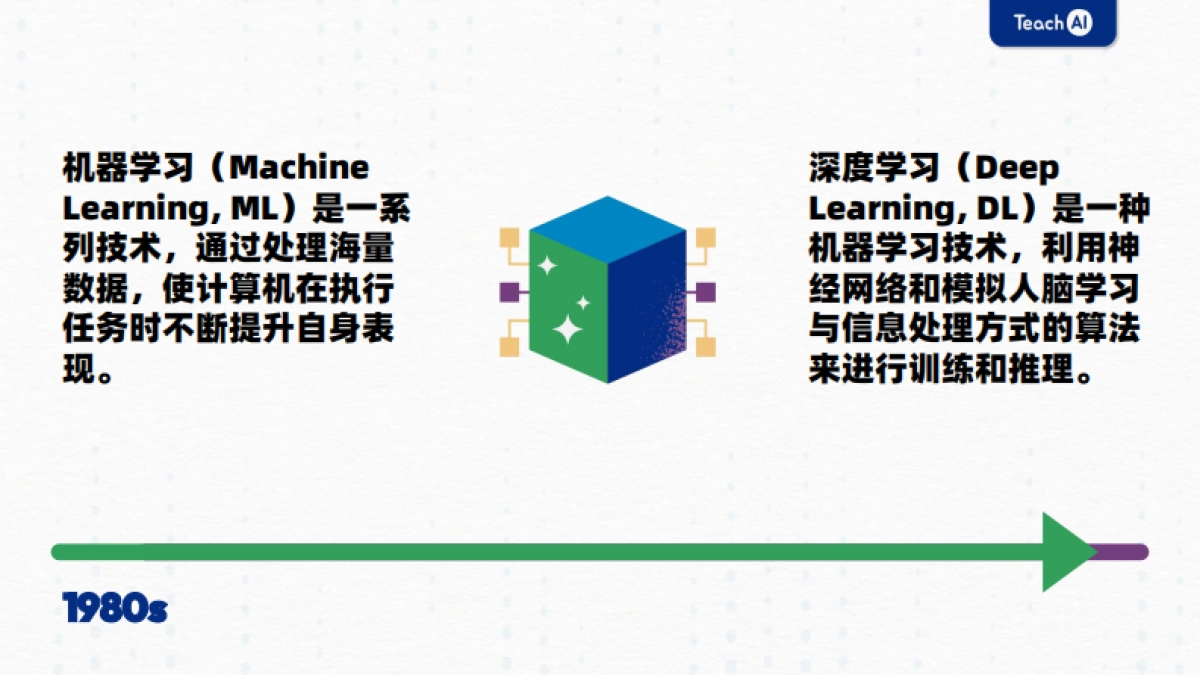 Teach AI

机器学习（Machine Learning, ML）是一系列技术，通过处理海量数据，使计算机在执行任务时不断提升自身表现。

深度学习（Deep Learning, DL）是一种机器学习技术，利用神经网络和模拟人脑学习与信息处理方式的算法来进行训练和推理。

1980s